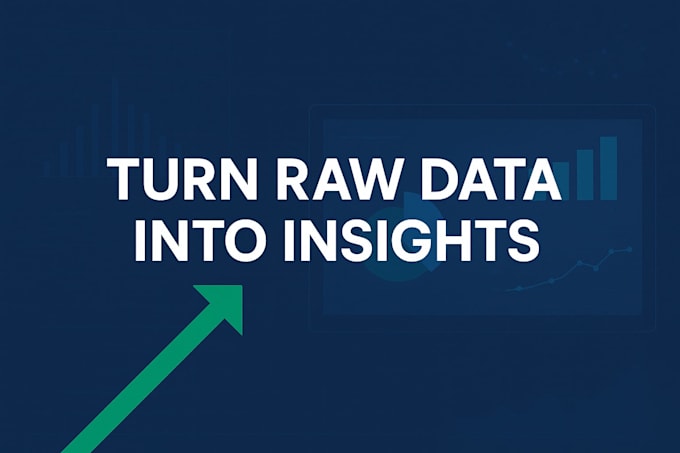 TURN RAW DATA INTO INSIGHTS